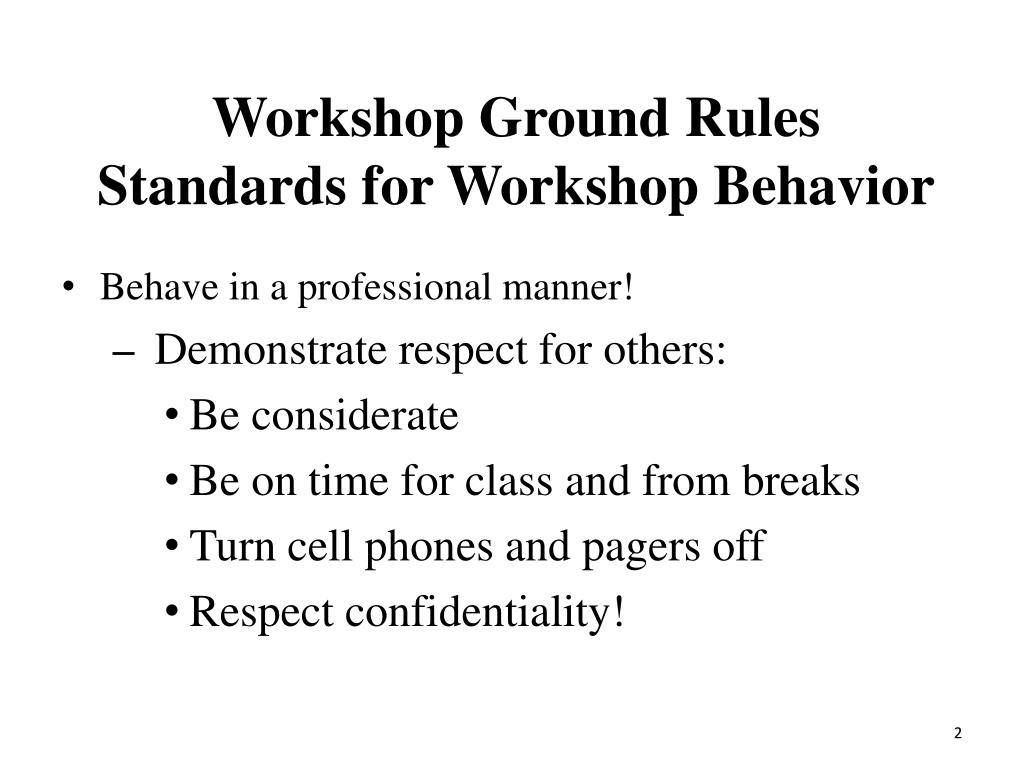 Workshop Ground Rules
Standards for Workshop Behavior

• Behave in a professional manner!
– Demonstrate respect for others:
• Be considerate
• Be on time for class and from breaks
• Turn cell phones and pagers off
• Respect confidentiality!

2